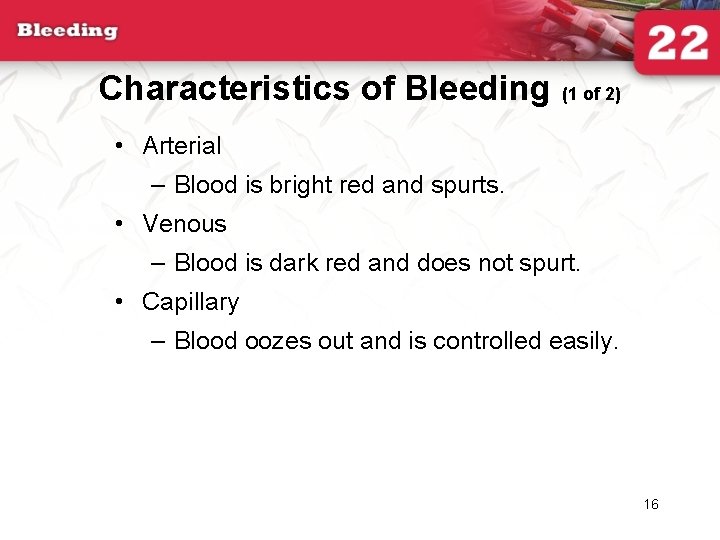 Bleeding

22

Characteristics of Bleeding (1 of 2)

• Arterial
– Blood is bright red and spurts.
• Venous
– Blood is dark red and does not spurt.
• Capillary
– Blood oozes out and is controlled easily.

16